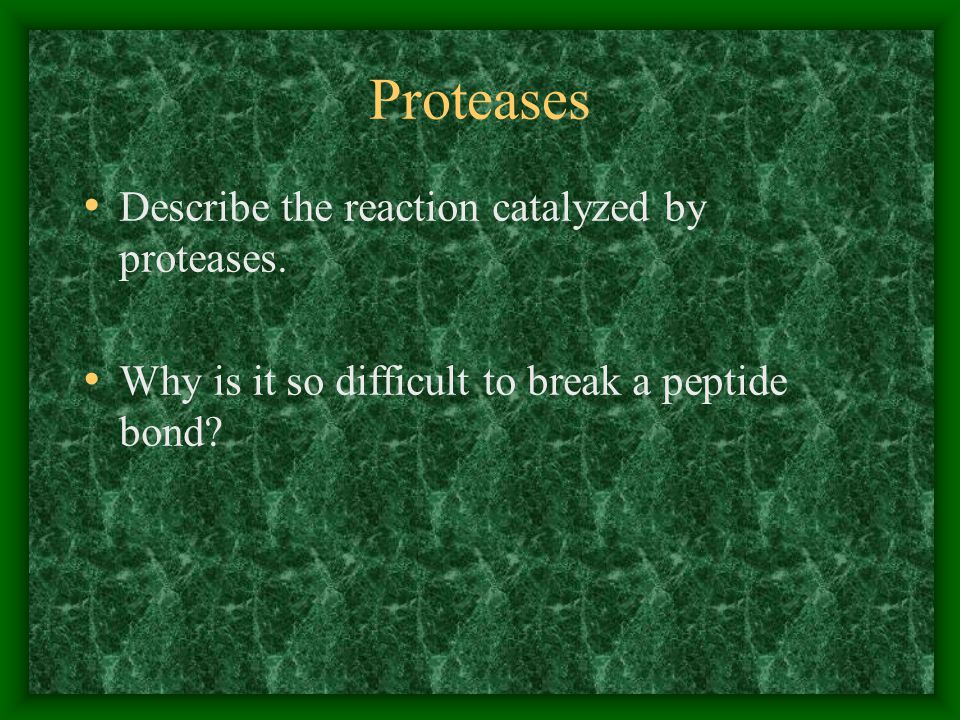 Proteases

• Describe the reaction catalyzed by proteases.

• Why is it so difficult to break a peptide bond?